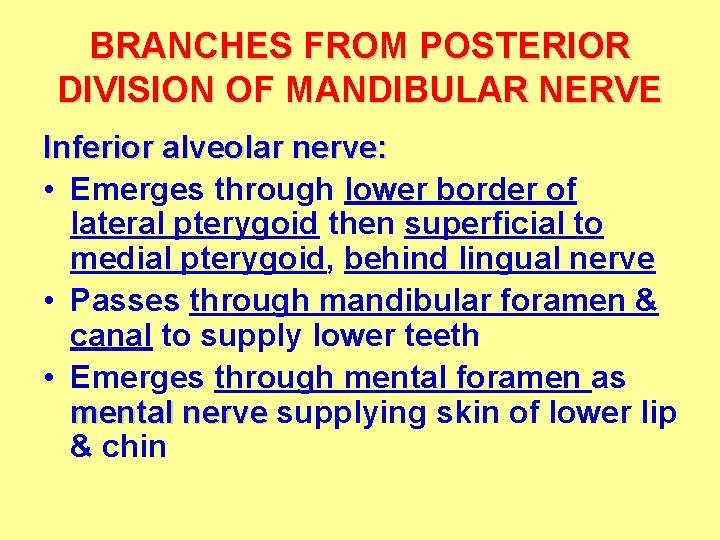 BRANCHES FROM POSTERIOR DIVISION OF MANDIBULAR NERVE

Inferior alveolar nerve:

• Emerges through lower border of lateral pterygoid then superficial to medial pterygoid, behind lingual nerve

• Passes through mandibular foramen & canal to supply lower teeth

• Emerges through mental foramen as mental nerve supplying skin of lower lip & chin